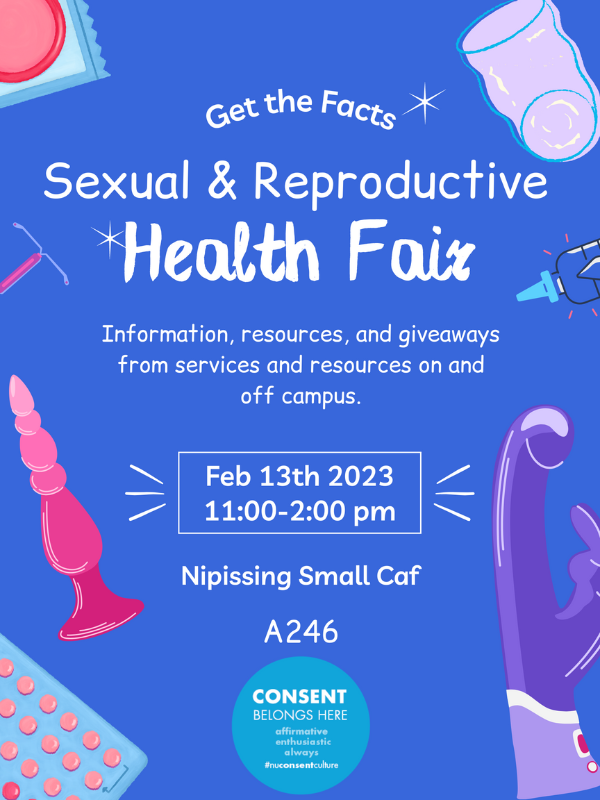 Get the Facts

Sexual & Reproductive Health Fair

Information, resources, and giveaways from services and resources on and off campus.

Feb 13th 2023
11:00-2:00 pm

Nipissing Small Caf

A246

CONSENT
BELONGS HERE
affirmative
enthusiastic
always
#nuconsentculture